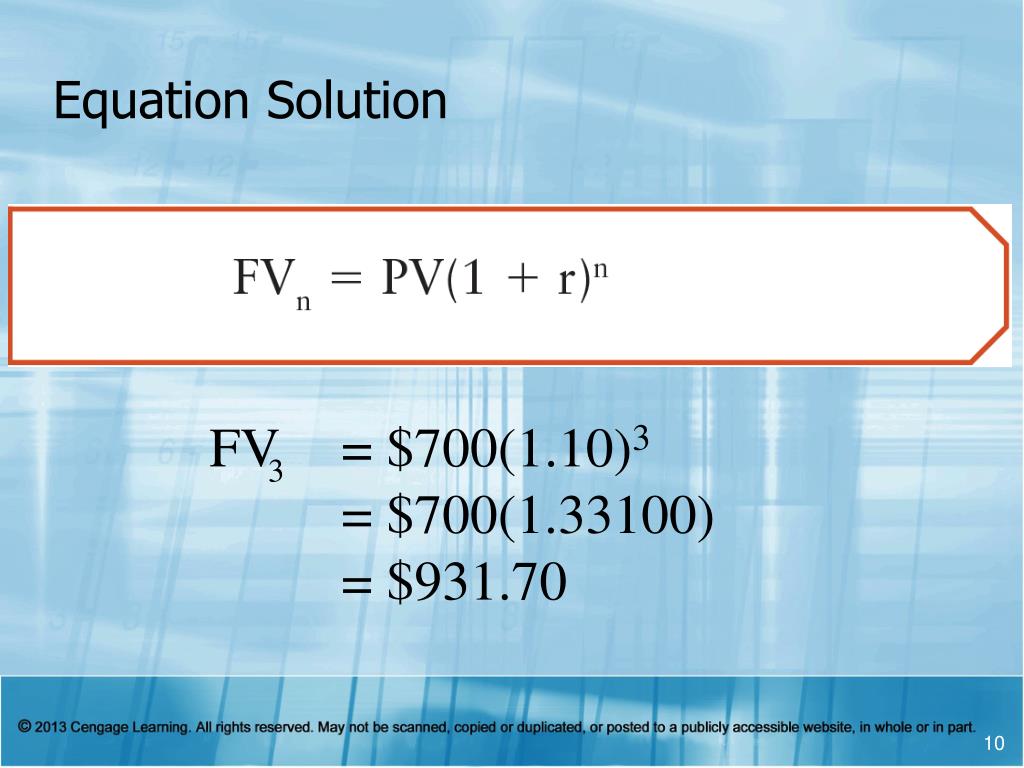 Equation Solution

$FV_n = PV(1 + r)^n$

$FV_3 = \$700(1.10)^3$
$= \$700(1.33100)$
$= \$931.70$

© 2013 Cengage Learning. All rights reserved. May not be scanned, copied or duplicated, or posted to a publicly accessible website, in whole or in part.

10